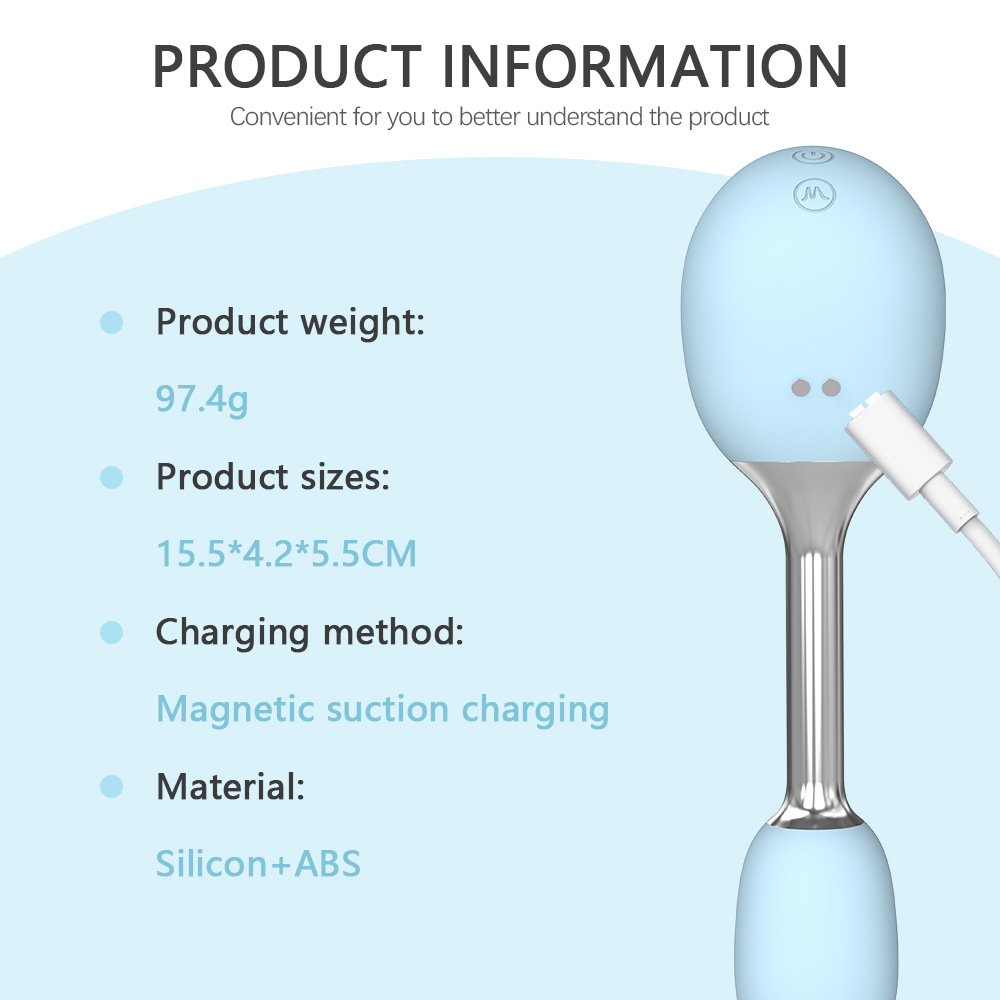 PRODUCT INFORMATION

Convenient for you to better understand the product

Product weight:

97.4g

Product sizes:

15.5*4.2*5.5CM

Charging method:

Magnetic suction charging

Material:

Silicon+ABS